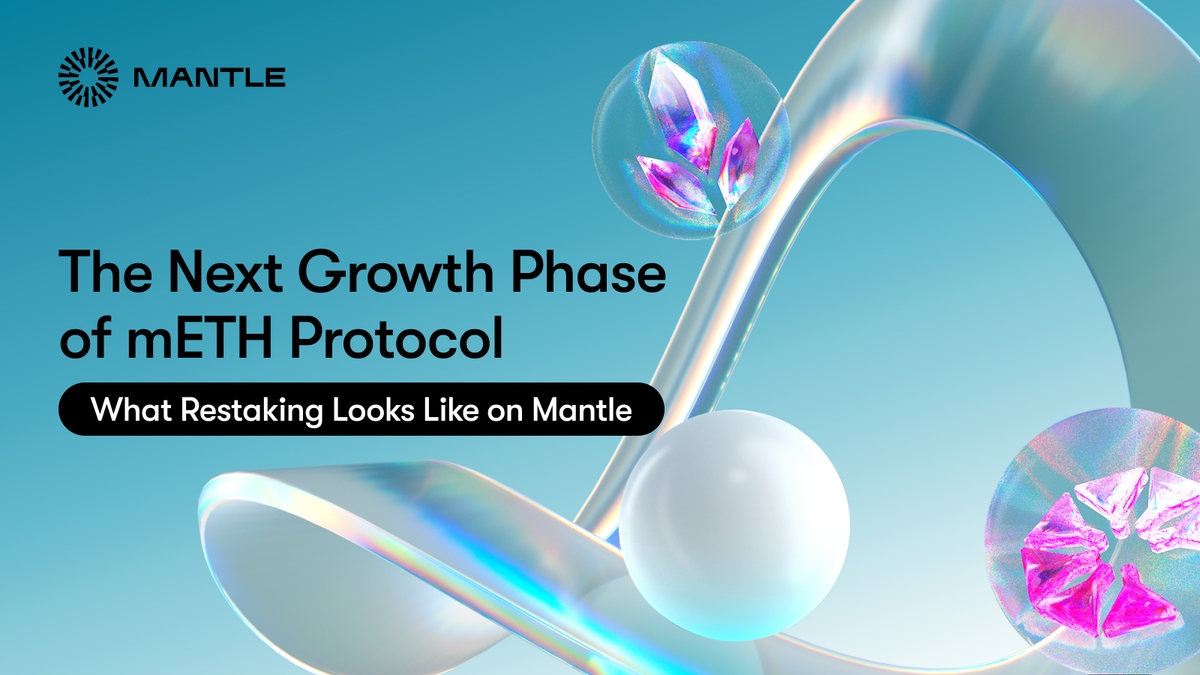 MANTLE

The Next Growth Phase of mETH Protocol

What Restaking Looks Like on Mantle